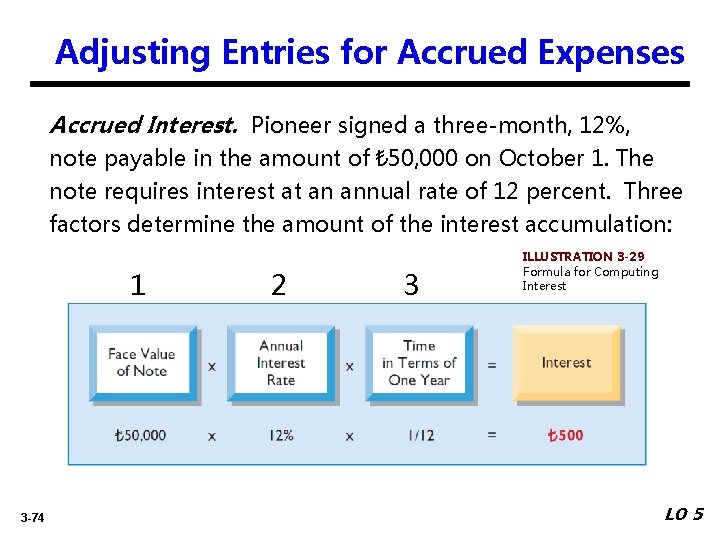 Adjusting Entries for Accrued Expenses

Accrued Interest. Pioneer signed a three-month, 12%, note payable in the amount of ₺50,000 on October 1. The note requires interest at an annual rate of 12 percent. Three factors determine the amount of the interest accumulation:

ILLUSTRATION 3-29
Formula for Computing Interest

1 2 3

Face Value of Note x Annual Interest Rate x Time in Terms of One Year = Interest

₺50,000 x 12% x 1/12 = ₺500

3-74

LO 5